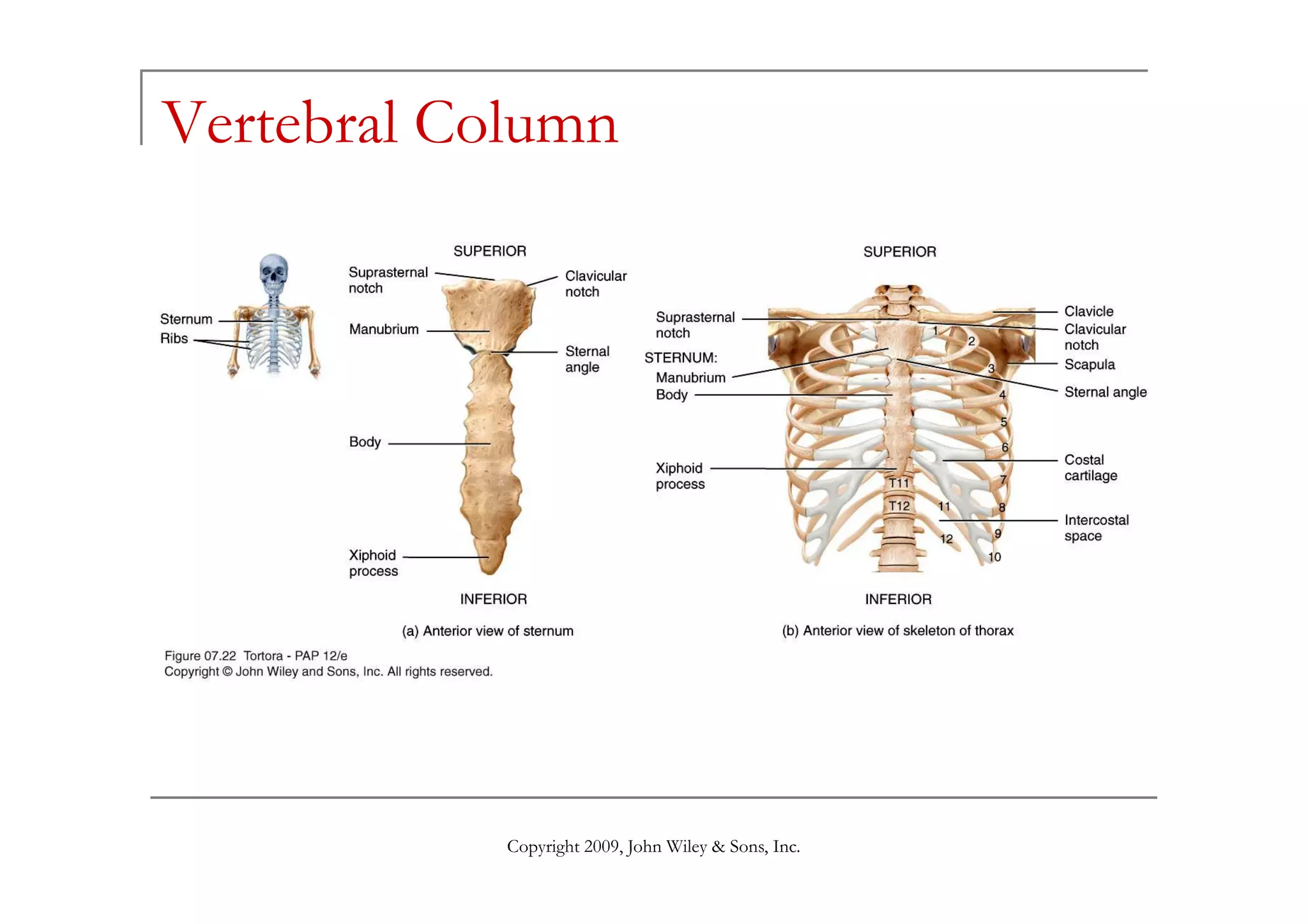 Vertebral Column

Sternum
Ribs

SUPERIOR
Suprasternal notch
Clavicular notch
Manubrium
Sternal angle
Body
Xiphoid process
INFERIOR
(a) Anterior view of sternum

SUPERIOR
Suprasternal notch
STERNUM:
Manubrium
Body
Xiphoid process
Clavicle
Clavicular notch
Scapula
Sternal angle
Costal cartilage
Intercostal space
1
2
3
4
5
6
7
8
9
10
11
12
T11
T12
INFERIOR
(b) Anterior view of skeleton of thorax

Figure 07.22 Tortora - PAP 12/e
Copyright © John Wiley and Sons, Inc. All rights reserved.

Copyright 2009, John Wiley & Sons, Inc.